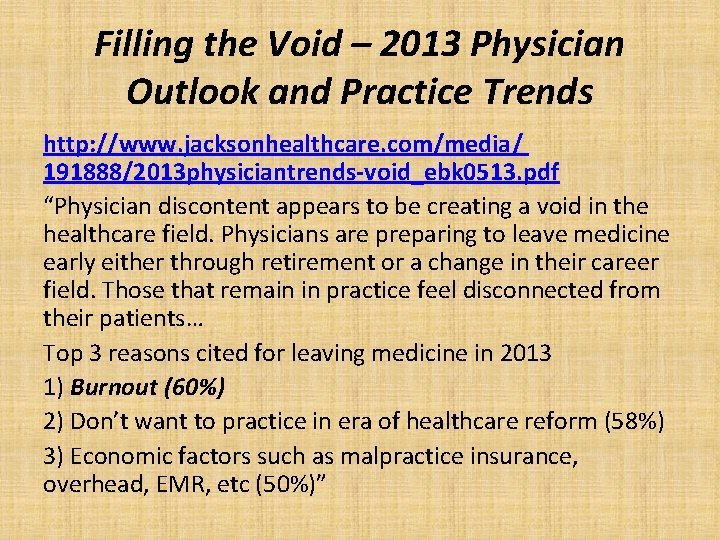 Filling the Void – 2013 Physician Outlook and Practice Trends

http://www.jacksonhealthcare.com/media/191888/2013physiciantrends-void_ebk0513.pdf

“Physician discontent appears to be creating a void in the healthcare field. Physicians are preparing to leave medicine early either through retirement or a change in their career field. Those that remain in practice feel disconnected from their patients…

Top 3 reasons cited for leaving medicine in 2013

1) Burnout (60%)

2) Don’t want to practice in era of healthcare reform (58%)

3) Economic factors such as malpractice insurance, overhead, EMR, etc (50%)”